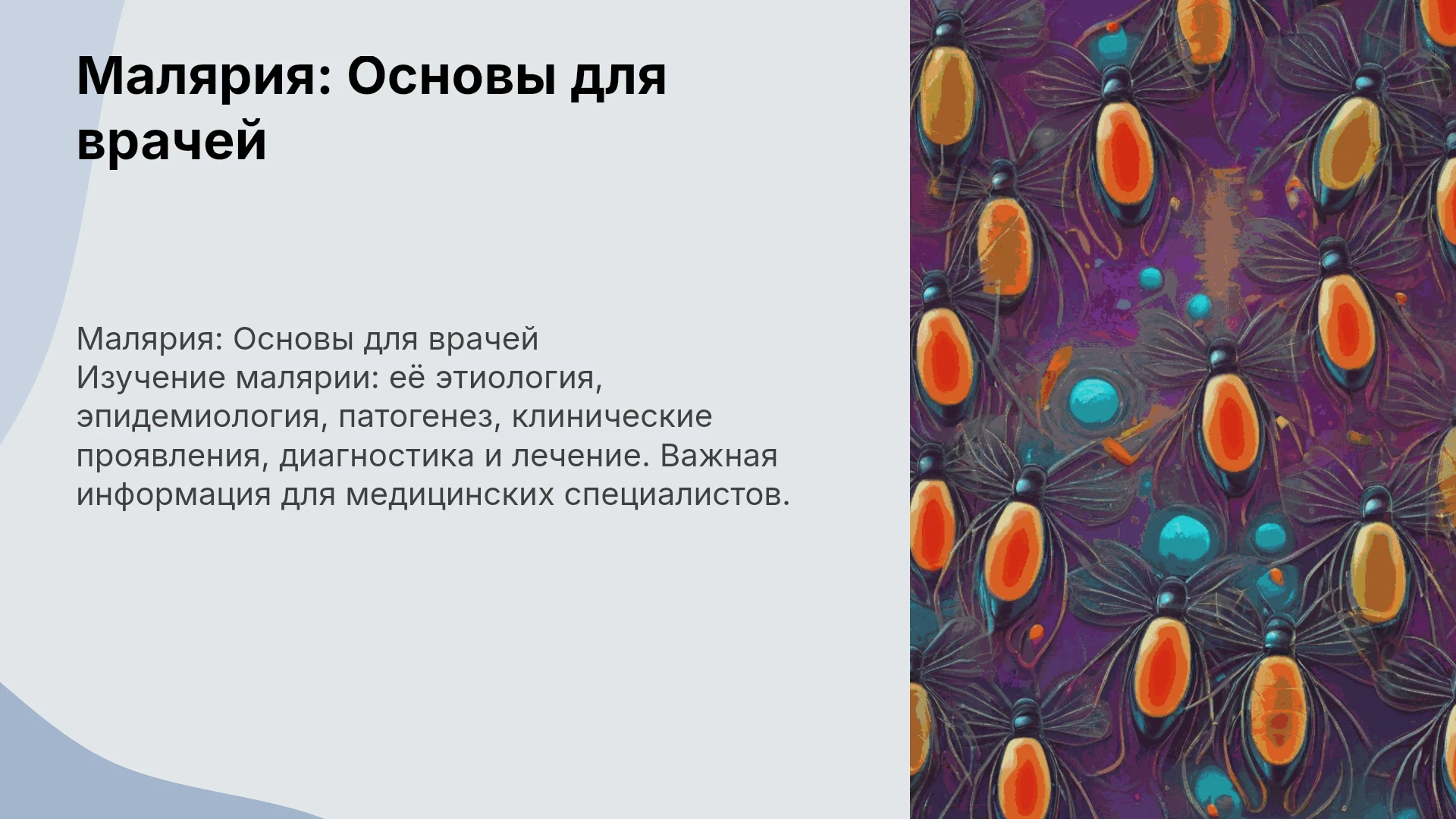 Малярия: Основы для врачей

Малярия: Основы для врачей
Изучение малярии: её этиология, эпидемиология, патогенез, клинические проявления, диагностика и лечение. Важная информация для медицинских специалистов.